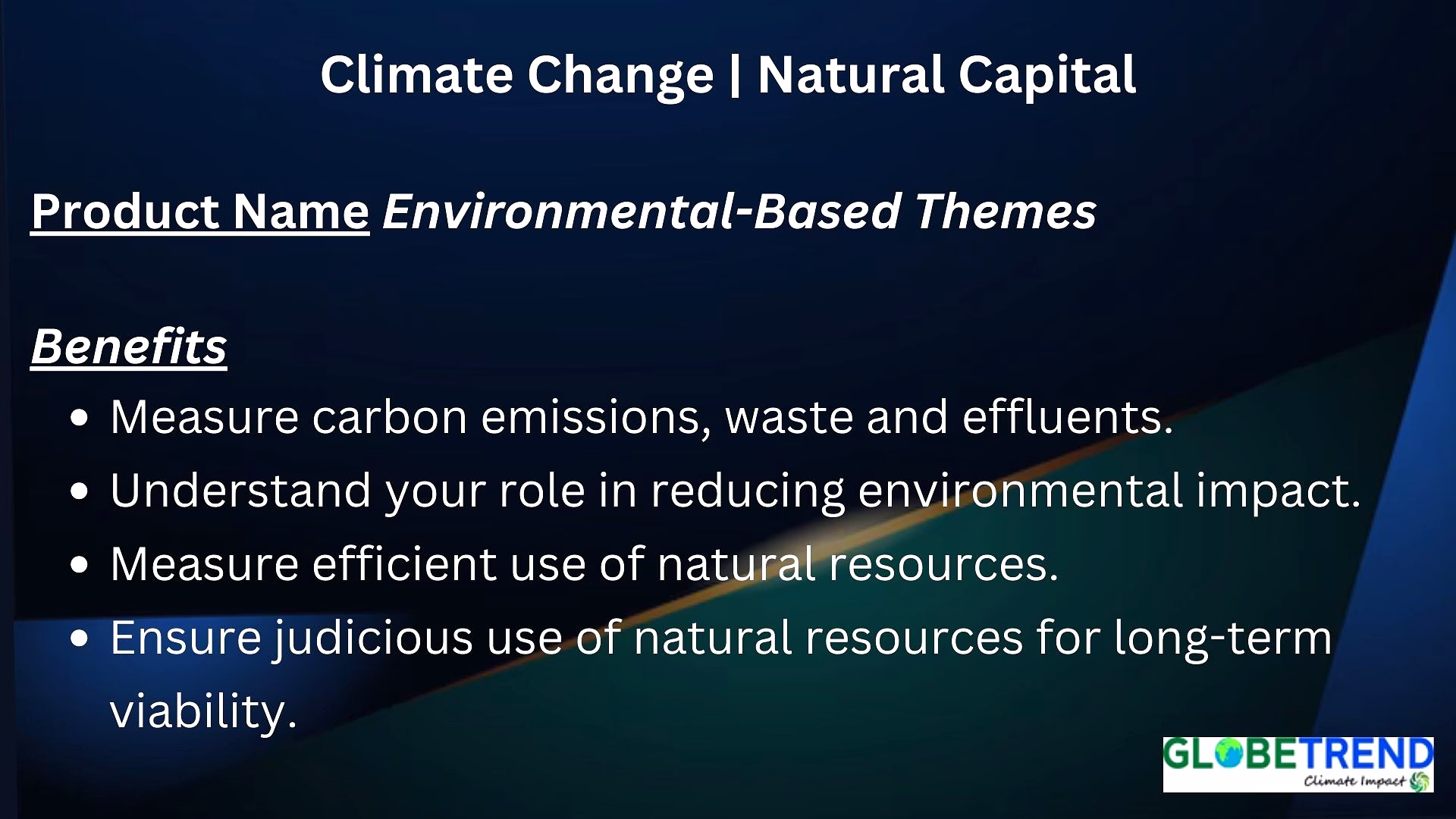 Climate Change | Natural Capital

Product Name Environmental-Based Themes

Benefits

• Measure carbon emissions, waste and effluents.
• Understand your role in reducing environmental impact.
• Measure efficient use of natural resources.
• Ensure judicious use of natural resources for long-term viability.

GLOBETREND
Climate Impact